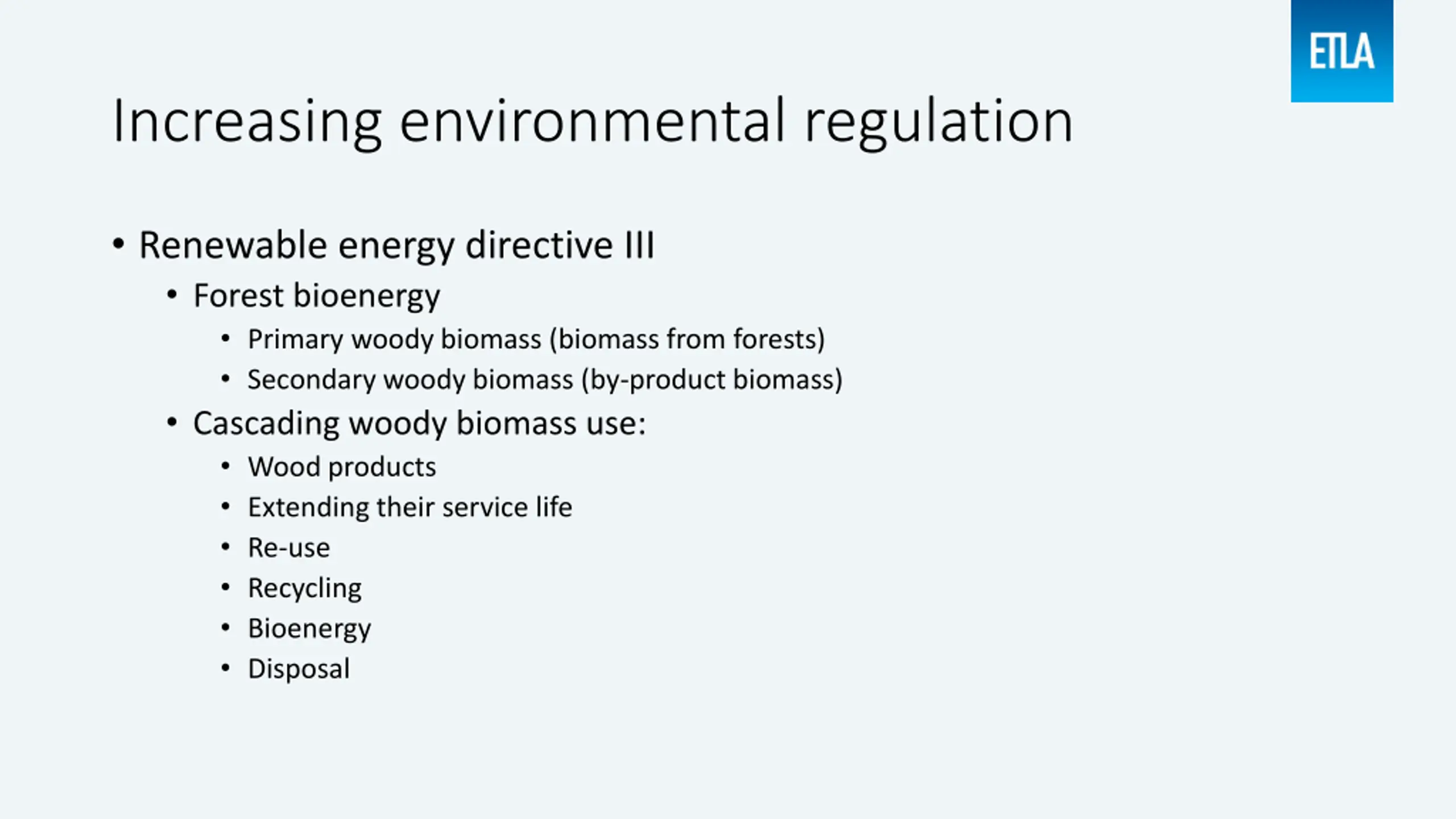 ETLA

Increasing environmental regulation

• Renewable energy directive III
• Forest bioenergy
• Primary woody biomass (biomass from forests)
• Secondary woody biomass (by-product biomass)
• Cascading woody biomass use:
• Wood products
• Extending their service life
• Re-use
• Recycling
• Bioenergy
• Disposal